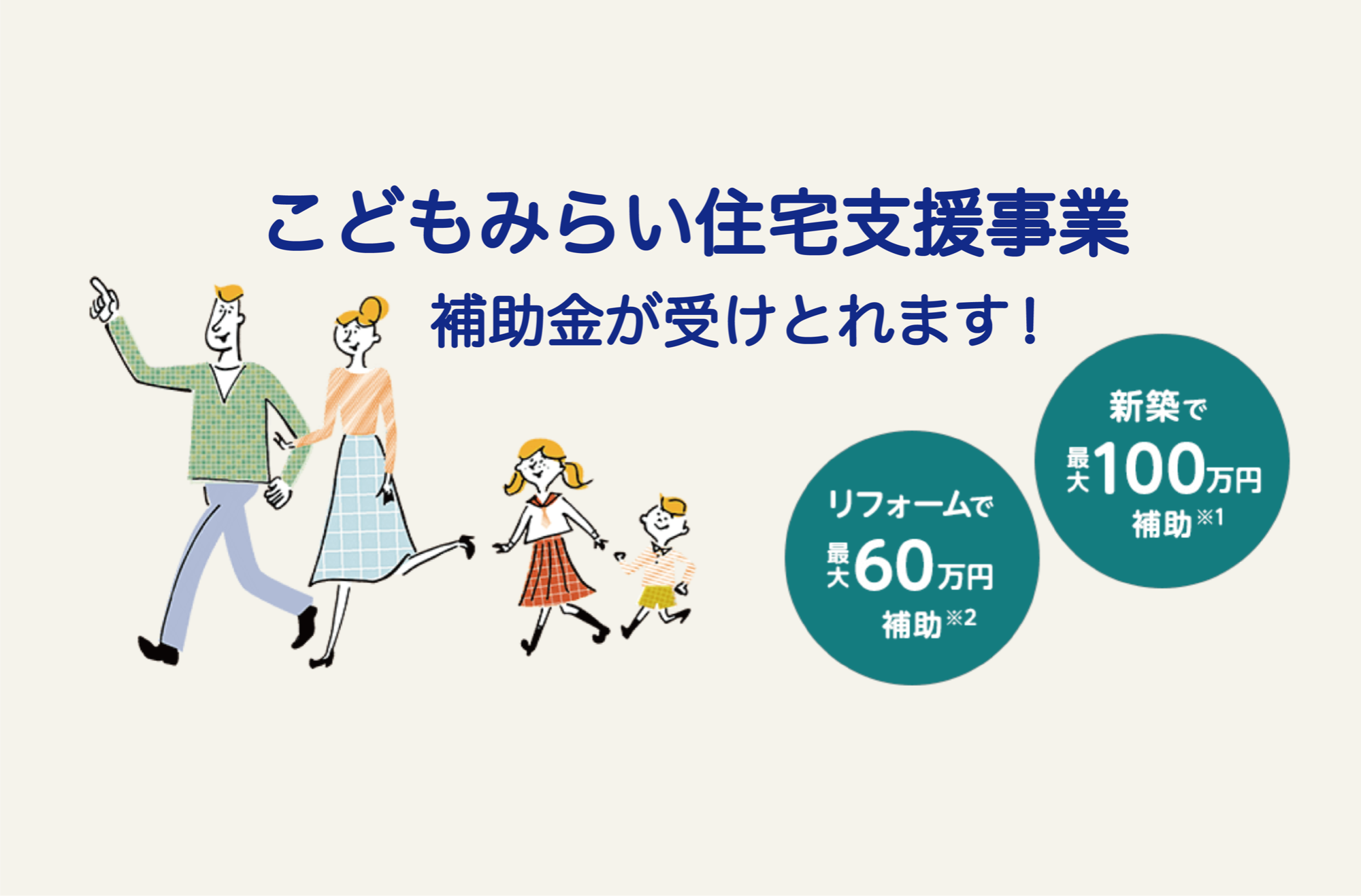 こどもみらい住宅支援事業

補助金が受けとれます！

新築で
最大100万円
補助※1

リフォームで
最大60万円
補助※2